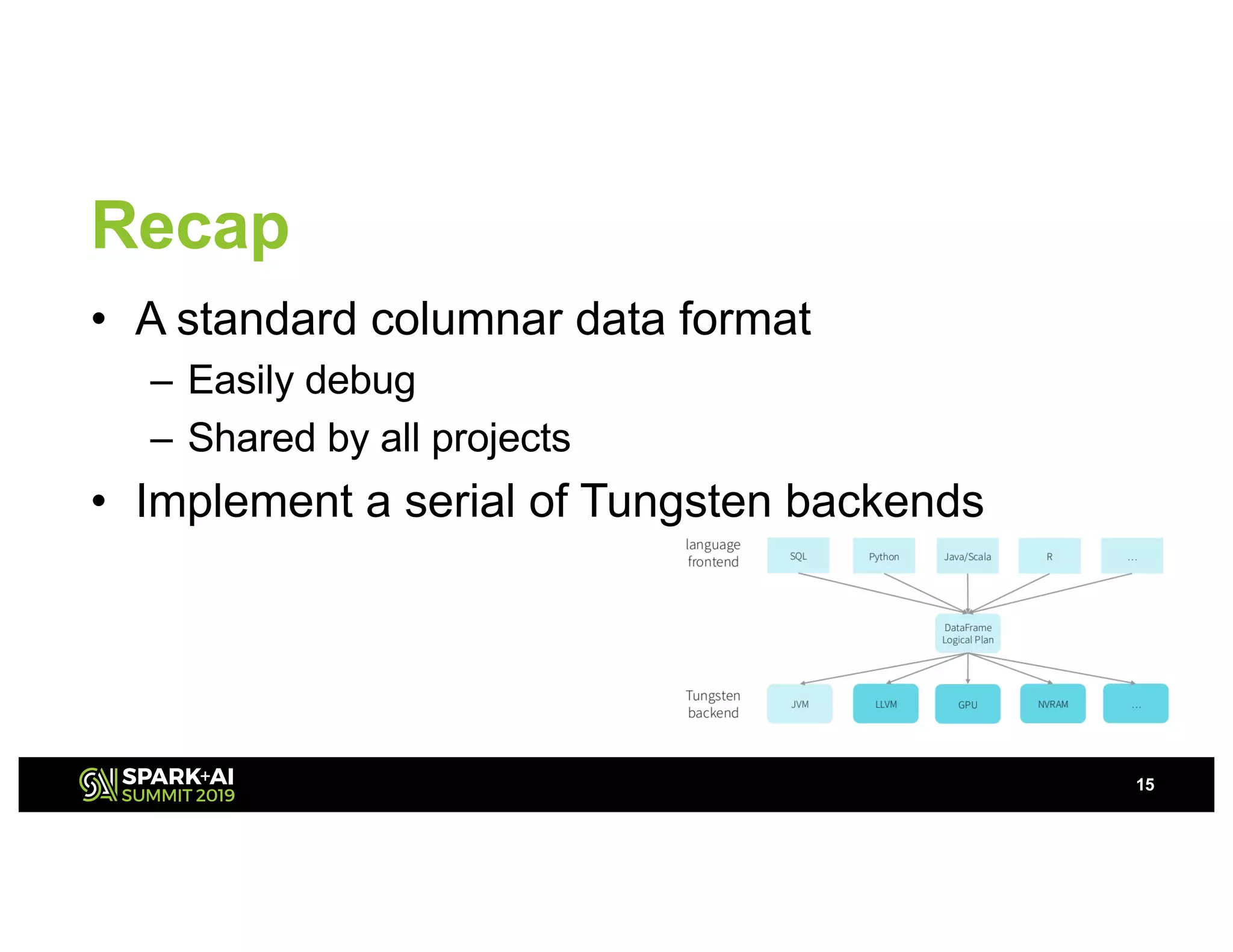 Recap

• A standard columnar data format
– Easily debug
– Shared by all projects
• Implement a serial of Tungsten backends

language frontend

SQL
Python
Java/Scala
R
...

DataFrame Logical Plan

Tungsten backend

JVM
LLVM
GPU
NVRAM
...

SPARK+AI SUMMIT 2019

15